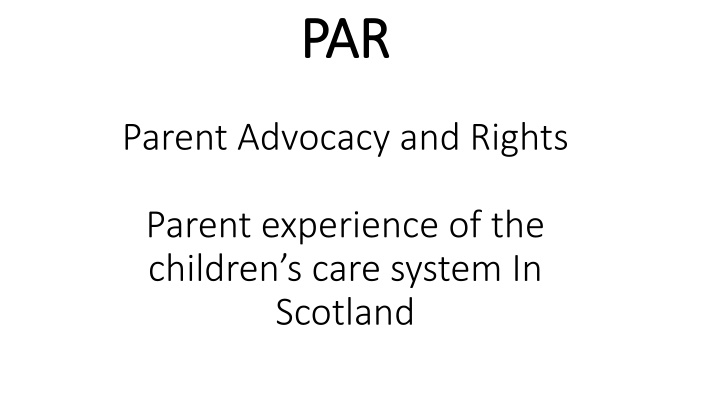 PAR

Parent Advocacy and Rights

Parent experience of the children’s care system In Scotland